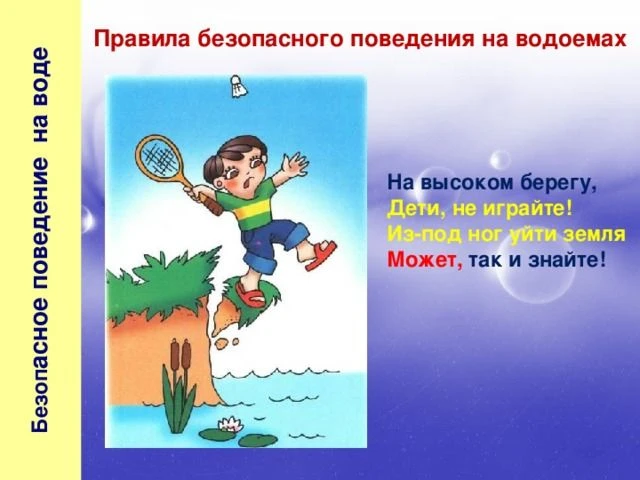 Безопасное поведение на воде

Правила безопасного поведения на водоемах

На высоком берегу,
Дети, не играйте!
Из-под ног уйти земля
Может, так и знайте!